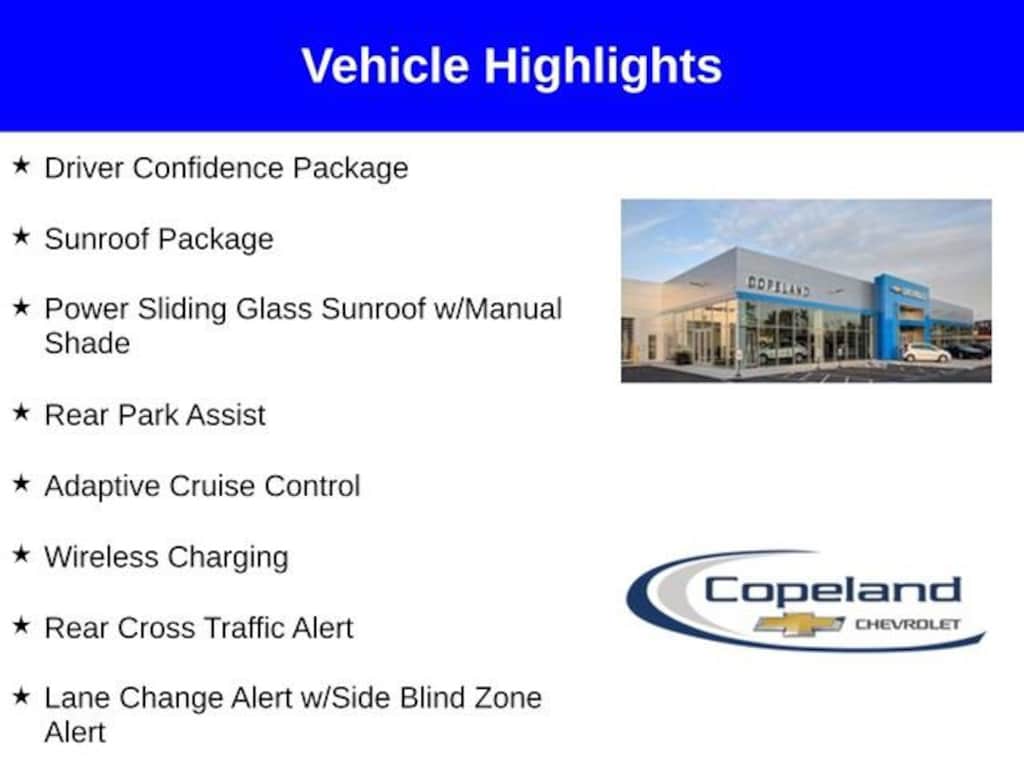 Vehicle Highlights

★ Driver Confidence Package

★ Sunroof Package

★ Power Sliding Glass Sunroof w/Manual Shade

★ Rear Park Assist

★ Adaptive Cruise Control

★ Wireless Charging

★ Rear Cross Traffic Alert

★ Lane Change Alert w/Side Blind Zone Alert

COPELAND

Copeland
CHEVROLET